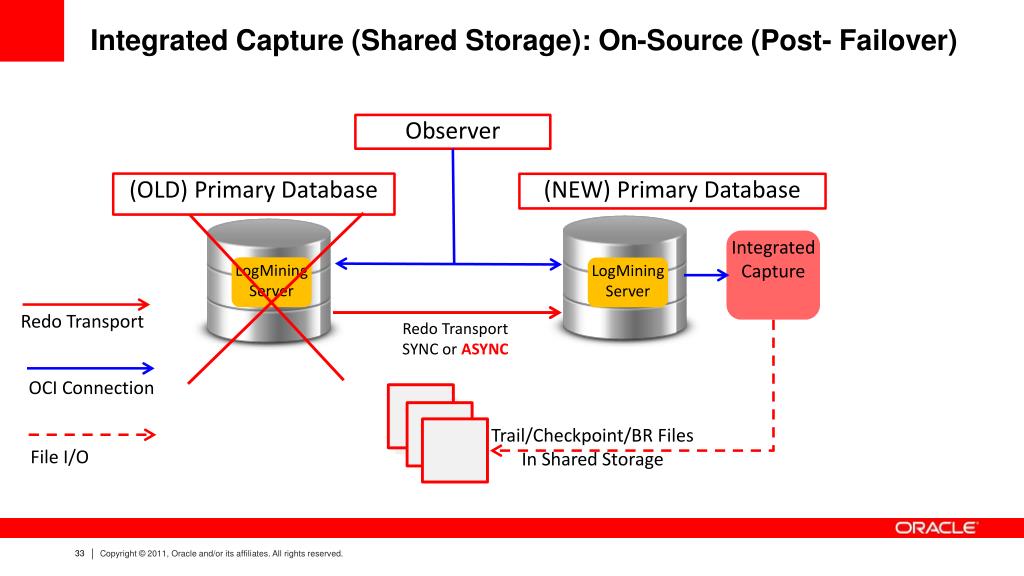 Integrated Capture (Shared Storage): On-Source (Post- Failover)

Observer

(OLD) Primary Database

(NEW) Primary Database

LogMining Server

LogMining Server

Integrated Capture

Redo Transport

Redo Transport SYNC or ASYNC

OCI Connection

File I/O

Trail/Checkpoint/BR Files In Shared Storage

ORACLE

33 | Copyright © 2011, Oracle and/or its affiliates. All rights reserved.